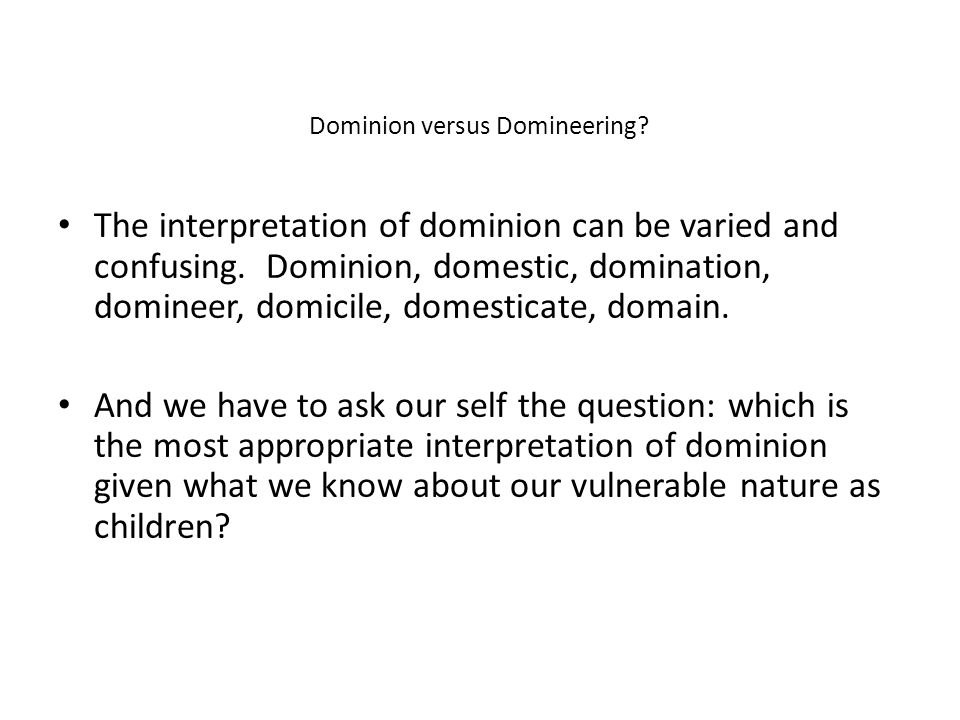 Dominion versus Domineering?

• The interpretation of dominion can be varied and confusing.  Dominion, domestic, domination, domineer, domicile, domesticate, domain.

• And we have to ask our self the question: which is the most appropriate interpretation of dominion given what we know about our vulnerable nature as children?